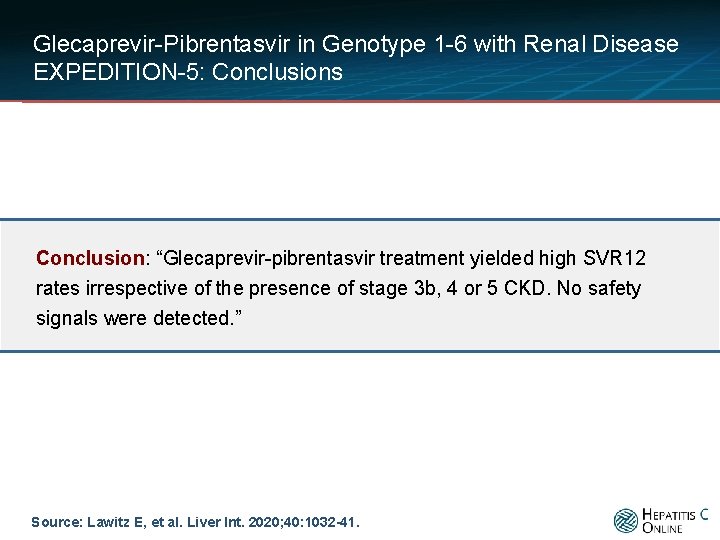 Glecaprevir-Pibrentasvir in Genotype 1-6 with Renal Disease
EXPEDITION-5: Conclusions

Conclusion: “Glecaprevir-pibrentasvir treatment yielded high SVR12 rates irrespective of the presence of stage 3b, 4 or 5 CKD. No safety signals were detected.”

Source: Lawitz E, et al. Liver Int. 2020;40:1032-41.

HEPATITIS C
ONLINE